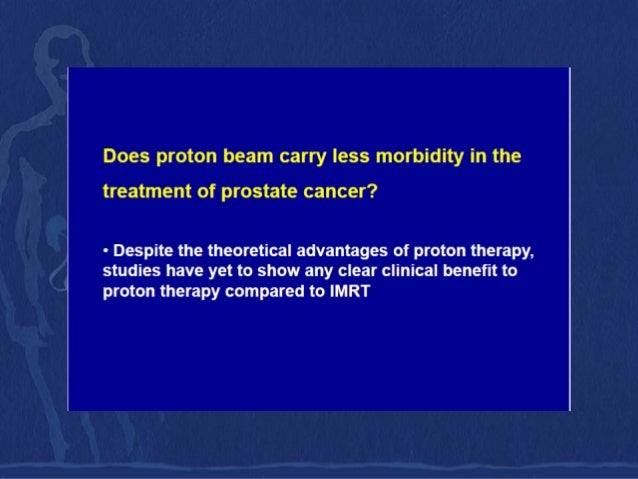 Does proton beam carry less morbidity in the treatment of prostate cancer?

• Despite the theoretical advantages of proton therapy, studies have yet to show any clear clinical benefit to proton therapy compared to IMRT